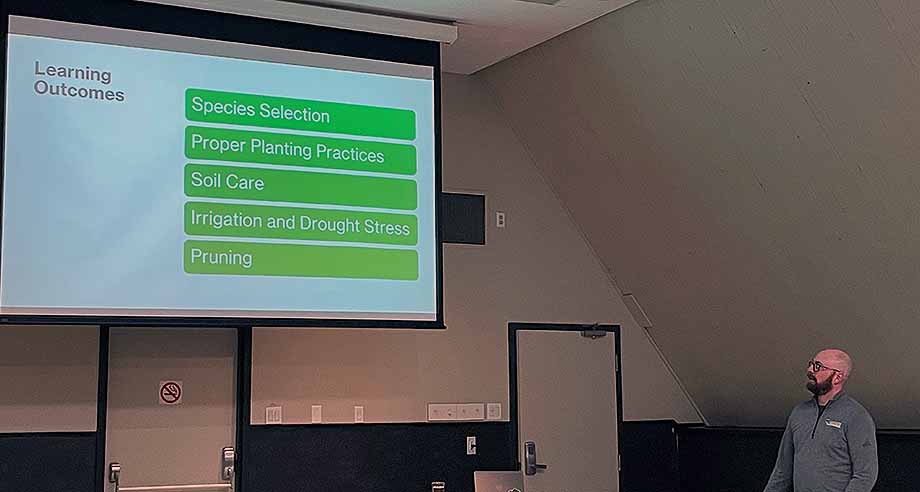 Learning Outcomes

Species Selection

Proper Planting Practices

Soil Care

Irrigation and Drought Stress

Pruning